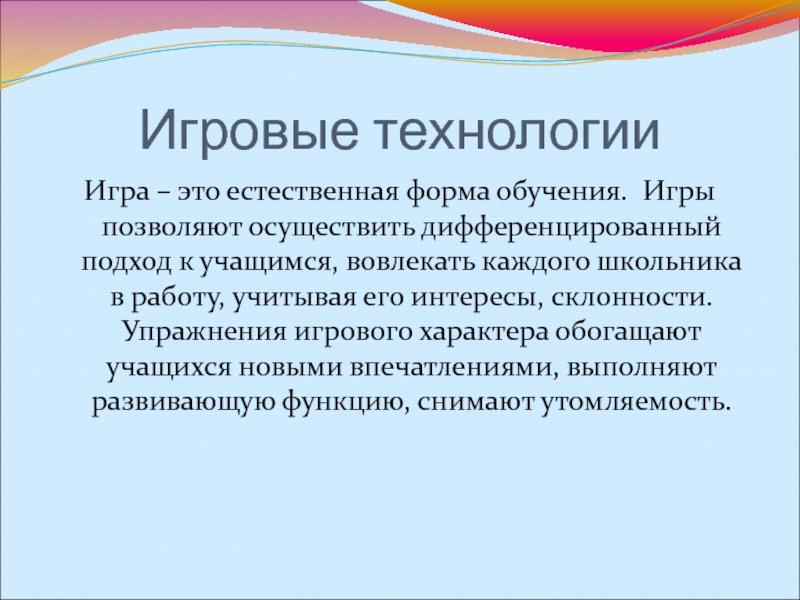 Игровые технологии

Игра – это естественная форма обучения. Игры позволяют осуществить дифференцированный подход к учащимся, вовлекать каждого школьника в работу, учитывая его интересы, склонности. Упражнения игрового характера обогащают учащихся новыми впечатлениями, выполняют развивающую функцию, снимают утомляемость.